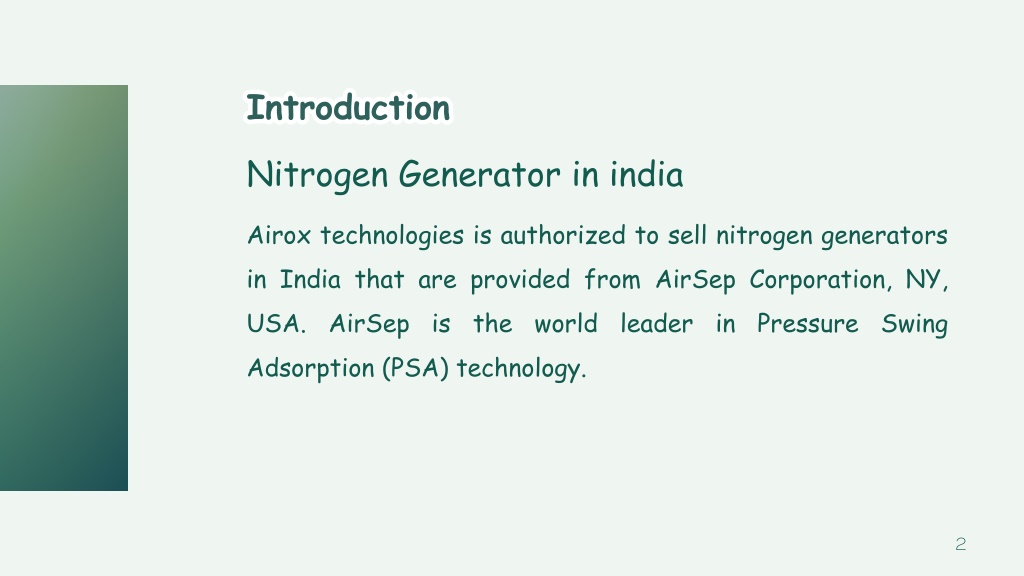 Introduction

Nitrogen Generator in india

Airox technologies is authorized to sell nitrogen generators in India that are provided from AirSep Corporation, NY, USA. AirSep is the world leader in Pressure Swing Adsorption (PSA) technology.

2